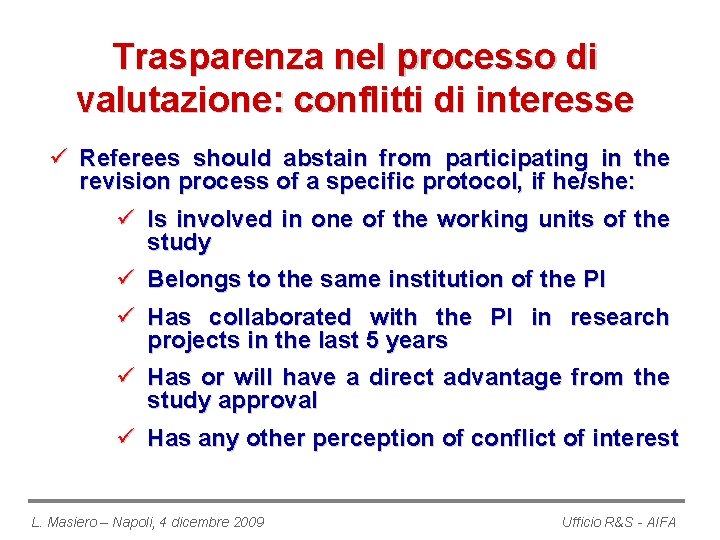 Trasparenza nel processo di valutazione: conflitti di interesse

✓ Referees should abstain from participating in the revision process of a specific protocol, if he/she:

✓ Is involved in one of the working units of the study

✓ Belongs to the same institution of the PI

✓ Has collaborated with the PI in research projects in the last 5 years

✓ Has or will have a direct advantage from the study approval

✓ Has any other perception of conflict of interest

L. Masiero – Napoli, 4 dicembre 2009

Ufficio R&S - AIFA